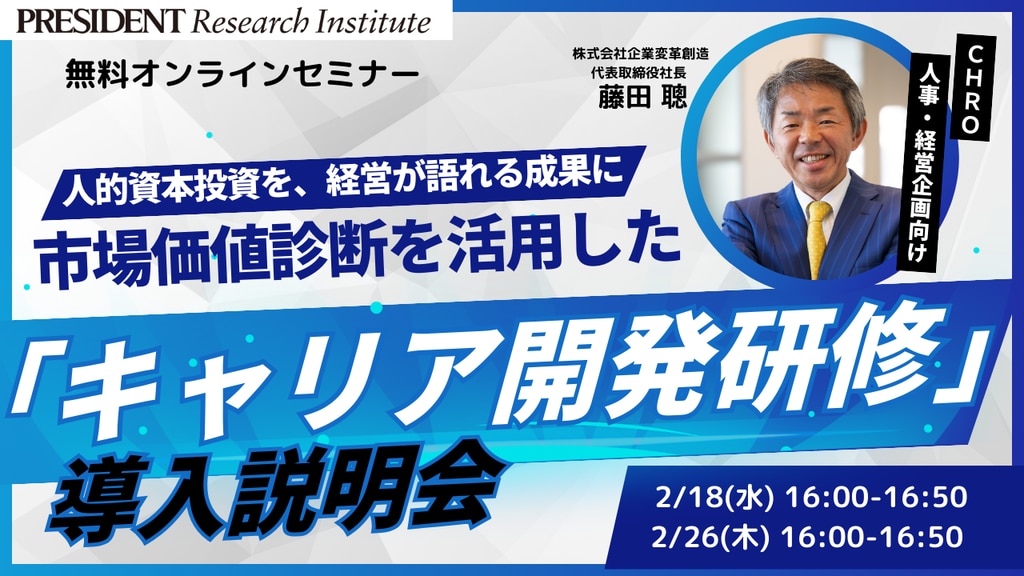 PRESIDENT Research Institute

無料オンラインセミナー

株式会社企業変革創造
代表取締役社長
藤田 聰

CHRO
人事・経営企画向け

人的資本投資を、経営が語れる成果に

市場価値診断を活用した

「キャリア開発研修」

導入説明会

2/18(水) 16:00-16:50
2/26(木) 16:00-16:50